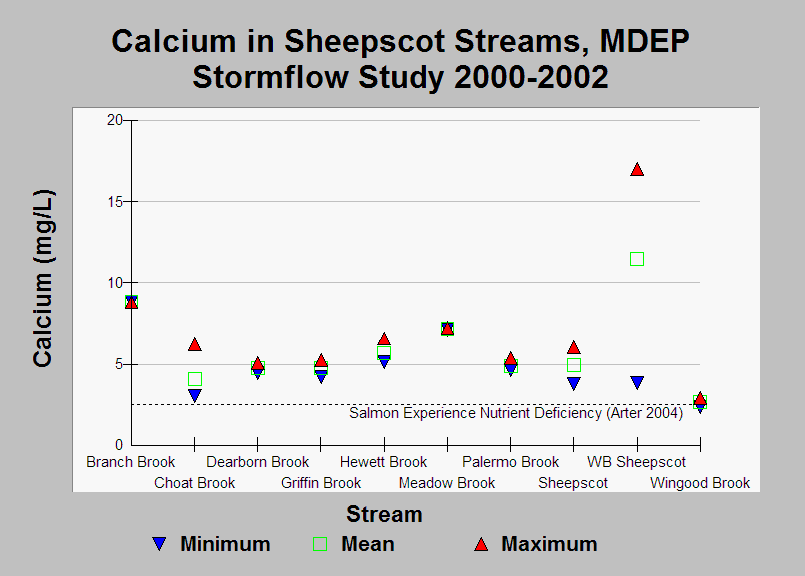 Calcium in Sheepscot Streams, MDEP Stormflow Study 2000-2002

Calcium (mg/L)

20
15
10
5
0

Salmon Experience Nutrient Deficiency (Arter 2004)

Branch Brook
Choat Brook
Dearborn Brook
Griffin Brook
Hewett Brook
Meadow Brook
Palermo Brook
Sheepscot
WB Sheepscot
Wingood Brook

Stream

Minimum
Mean
Maximum